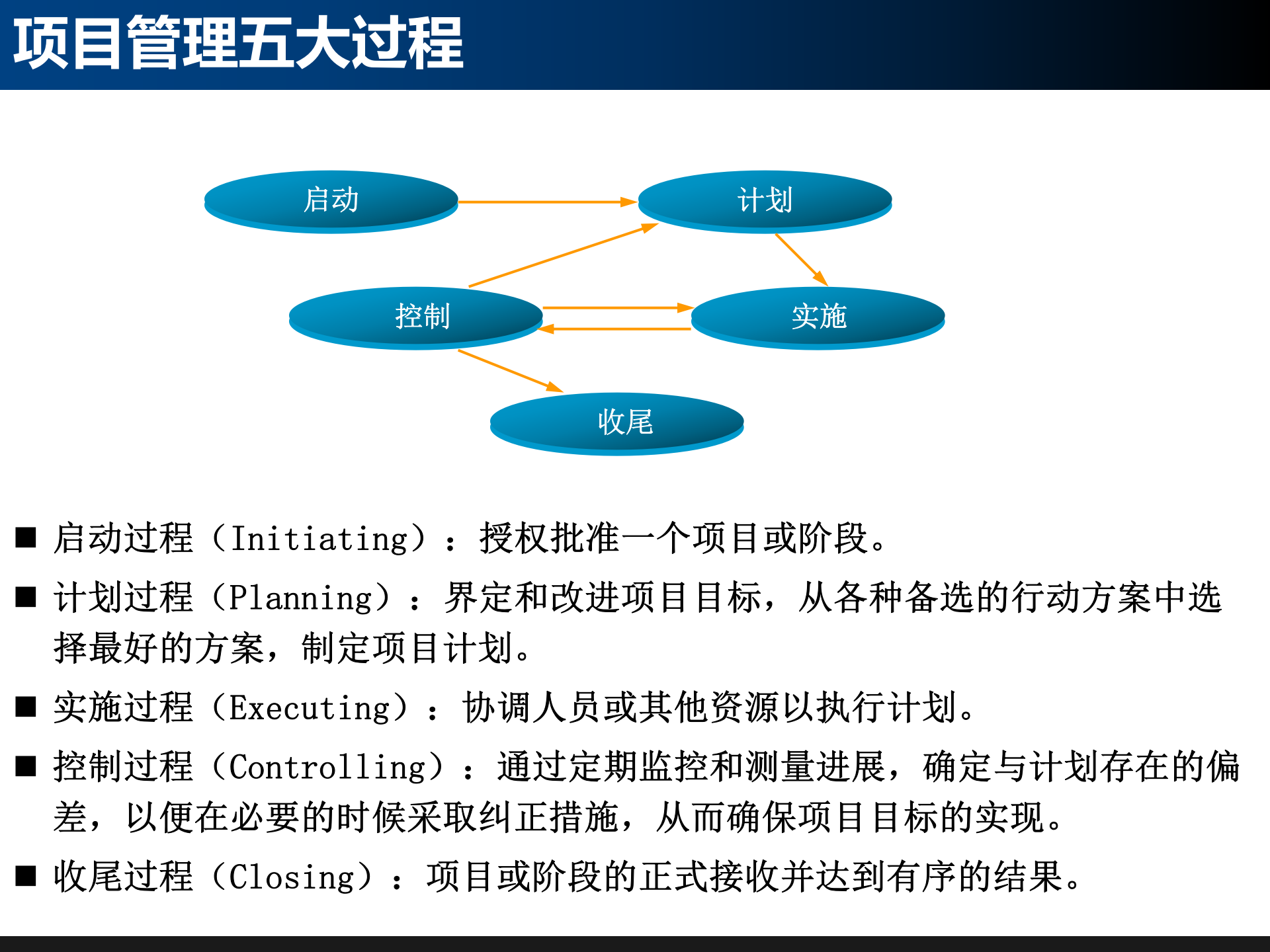 项目管理五大过程

启动

计划

控制

实施

收尾

■ 启动过程（Initiating）：授权批准一个项目或阶段。

■ 计划过程（Planning）：界定和改进项目目标，从各种备选的行动方案中选择最好的方案，制定项目计划。

■ 实施过程（Executing）：协调人员或其他资源以执行计划。

■ 控制过程（Controlling）：通过定期监控和测量进展，确定与计划存在的偏差，以便在必要的时候采取纠正措施，从而确保项目目标的实现。

■ 收尾过程（Closing）：项目或阶段的正式接收并达到有序的结果。